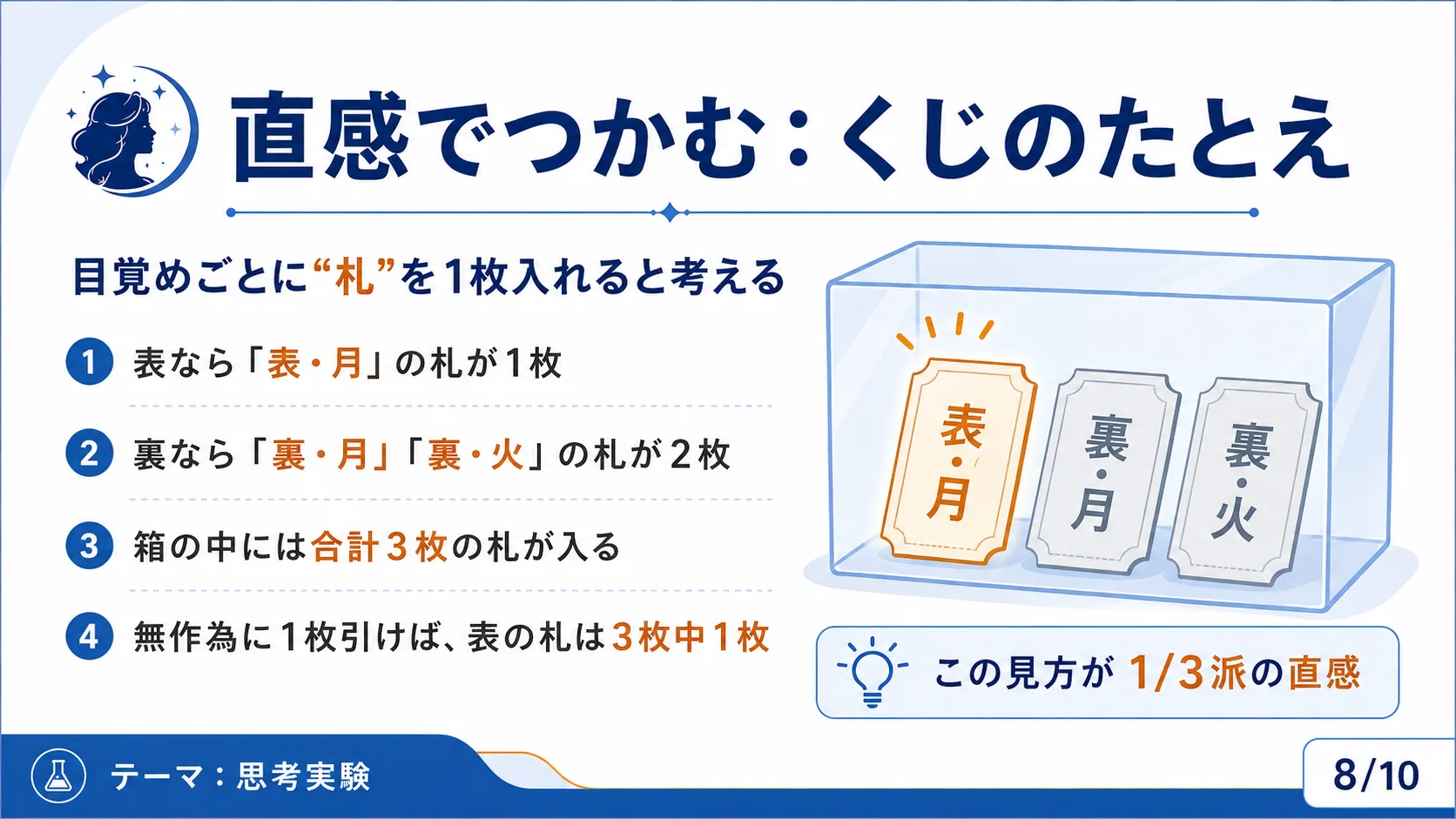 直感でつかむ：くじのたとえ

目覚めごとに“札”を1枚入れると考える

1 表なら「表・月」の札が1枚

2 裏なら「裏・月」「裏・火」の札が2枚

3 箱の中には合計3枚の札が入る

4 無作為に1枚引けば、表の札は3枚中1枚

表・月

裏・月

裏・火

この見方が 1/3派の直感

テーマ：思考実験

8/10